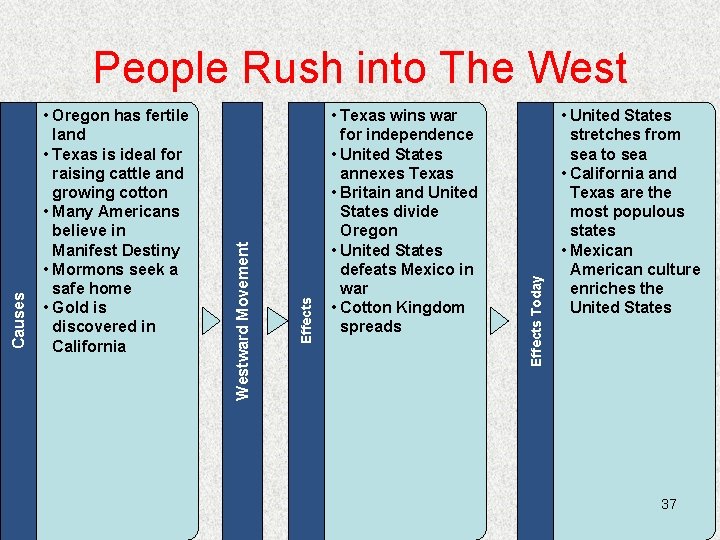 People Rush into The West

Causes

• Oregon has fertile land
• Texas is ideal for raising cattle and growing cotton
• Many Americans believe in Manifest Destiny
• Mormons seek a safe home
• Gold is discovered in California

Westward Movement

Effects

• Texas wins war for independence
• United States annexes Texas
• Britain and United States divide Oregon
• United States defeats Mexico in war
• Cotton Kingdom spreads

Effects Today

• United States stretches from sea to sea
• California and Texas are the most populous states
• Mexican American culture enriches the United States

37